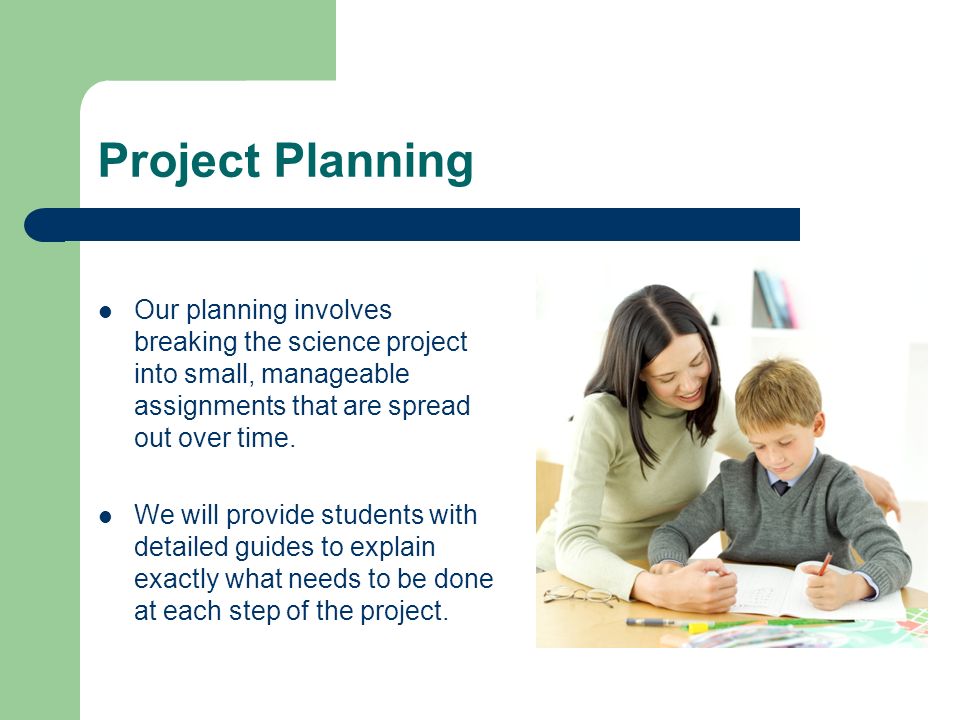 Project Planning

- Our planning involves breaking the science project into small, manageable assignments that are spread out over time.

- We will provide students with detailed guides to explain exactly what needs to be done at each step of the project.